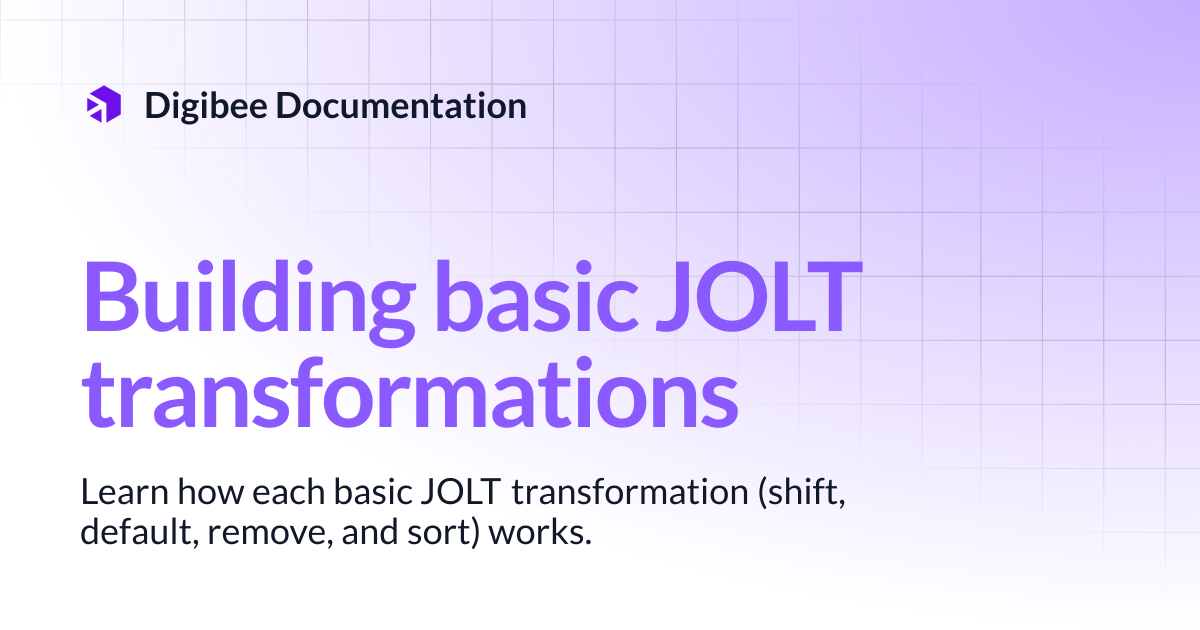 Digibee Documentation

Building basic JOLT transformations

Learn how each basic JOLT transformation (shift, default, remove, and sort) works.